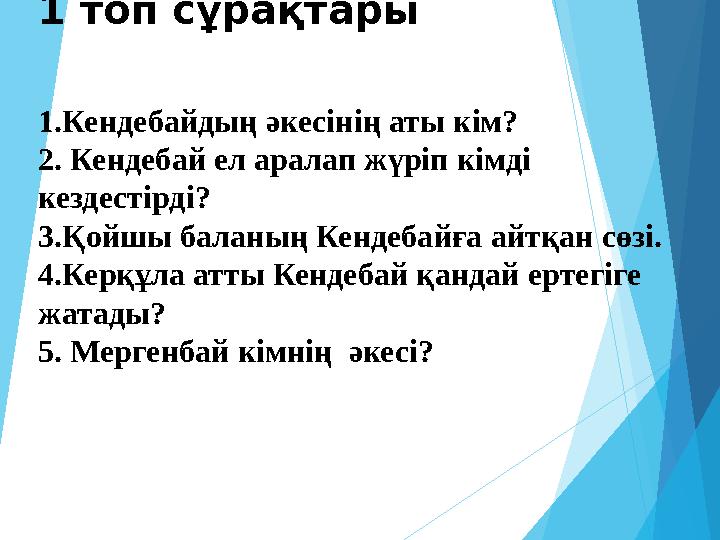 1 топ сұрақтары

1.Кендебайдың әкесінің аты кім?
2. Кендебай ел аралап жүріп кімді кездестірді?
3.Қойшы баланың Кендебайға айтқан сөзі.
4.Керқұла атты Кендебай қандай ертегіге жатады?
5. Мергенбай кімнің әкесі?